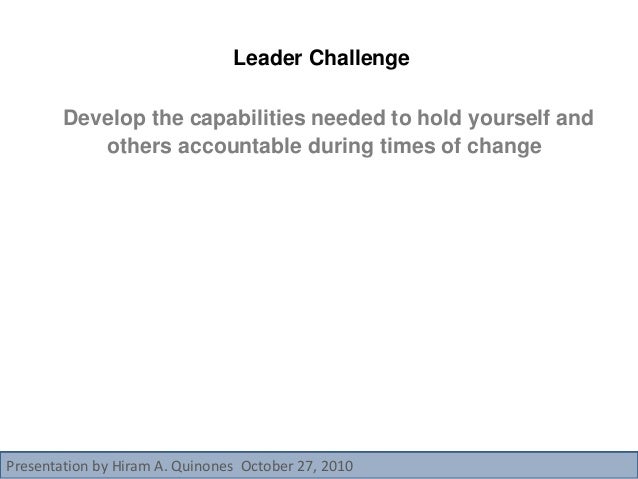 Leader Challenge

Develop the capabilities needed to hold yourself and others accountable during times of change

Presentation by Hiram A. Quinones October 27, 2010